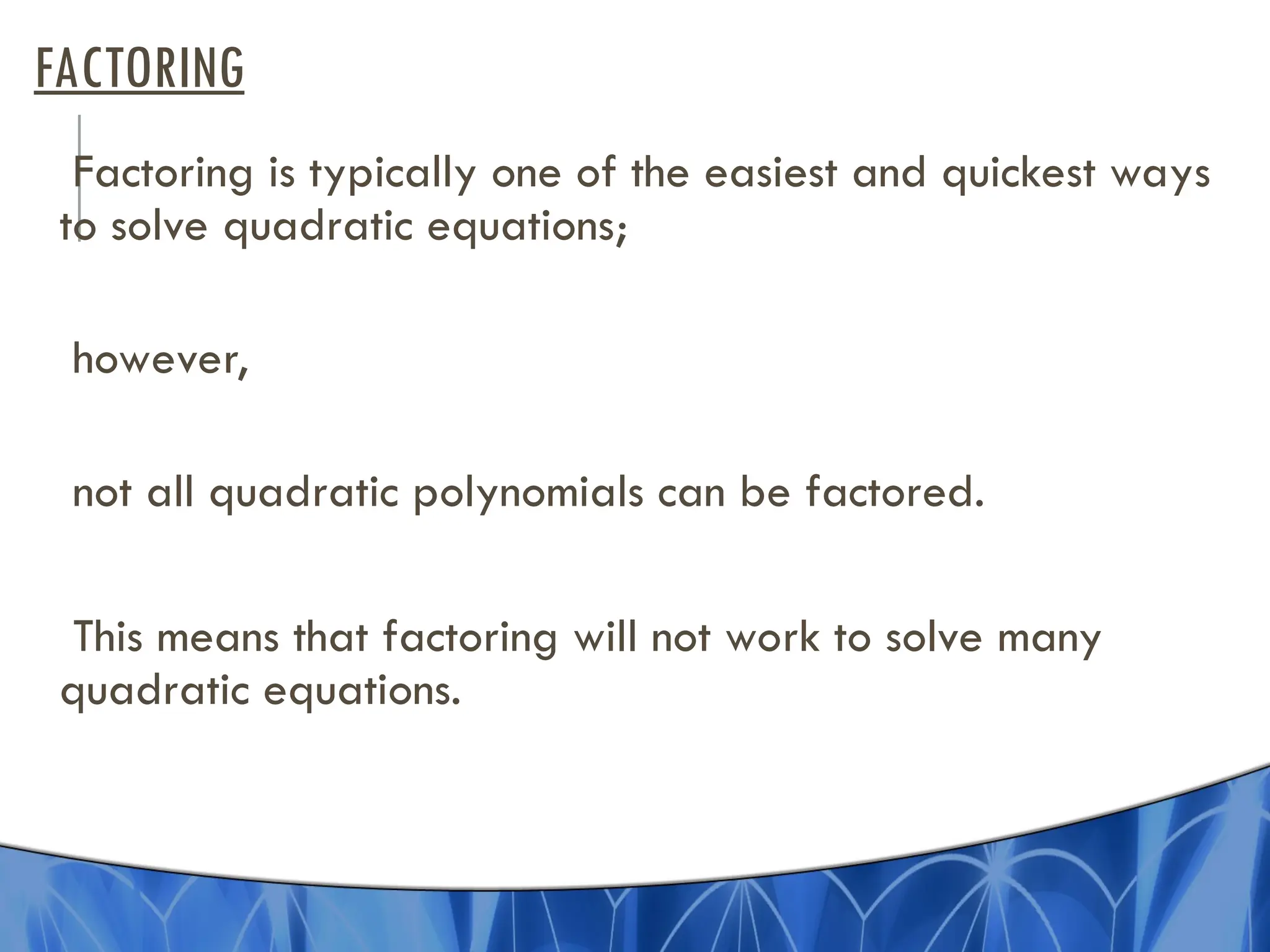 FACTORING

Factoring is typically one of the easiest and quickest ways to solve quadratic equations;

however,

not all quadratic polynomials can be factored.

This means that factoring will not work to solve many quadratic equations.